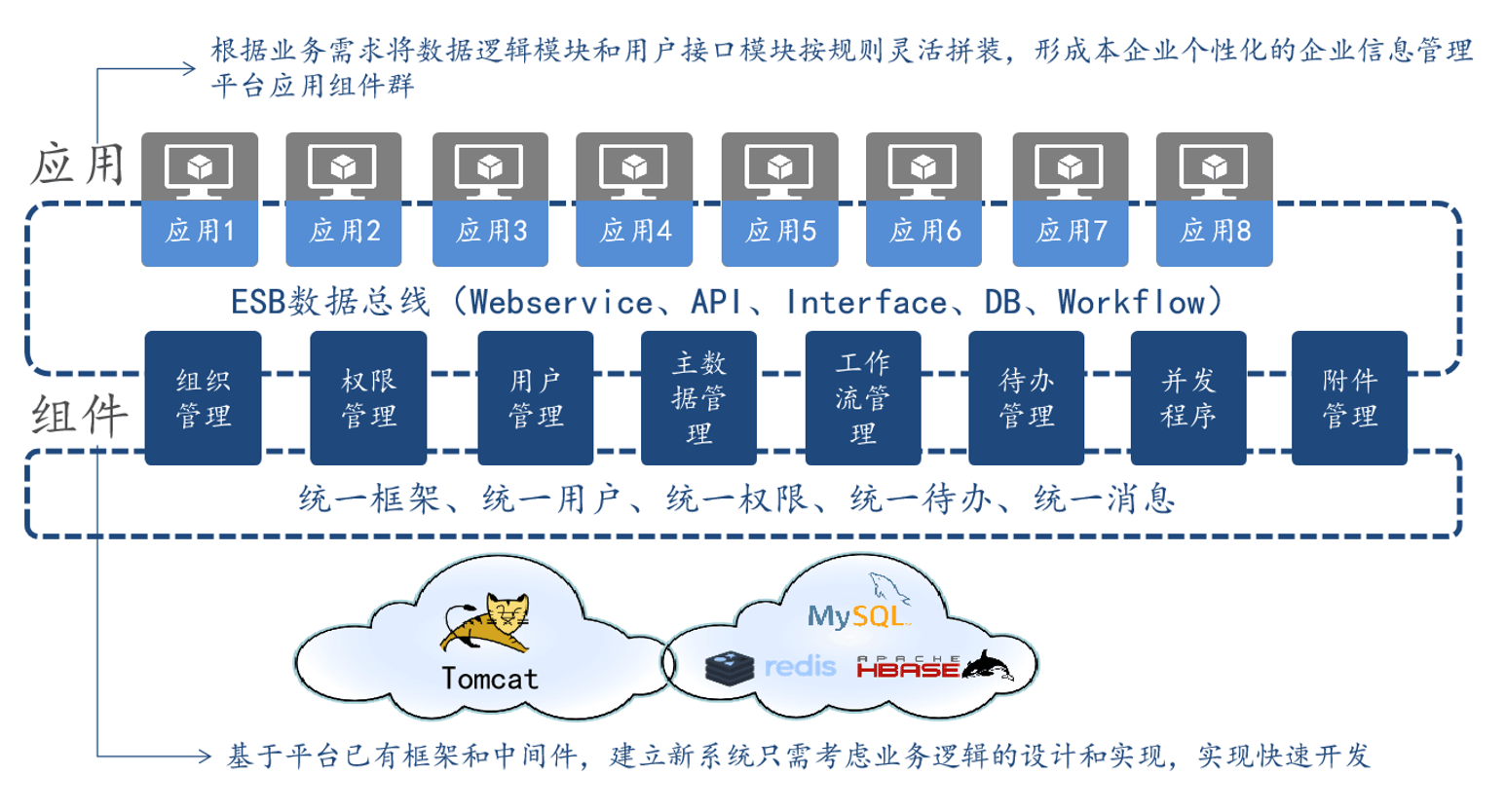 根据业务需求将数据逻辑模块和用户接口模块按规则灵活拼装，形成本企业个性化的企业信息管理平台应用组件群

应用

应用1 应用2 应用3 应用4 应用5 应用6 应用7 应用8

ESB数据总线（Webservice、API、Interface、DB、Workflow）

组件

组织管理 权限管理 用户管理 主数据管理 工作流管理 待办管理 并发程序 附件管理

统一框架、统一用户、统一权限、统一待办、统一消息

Tomcat

MySQL

redis

APACHE HBASE

基于平台已有框架和中间件，建立新系统只需考虑业务逻辑的设计和实现，实现快速开发